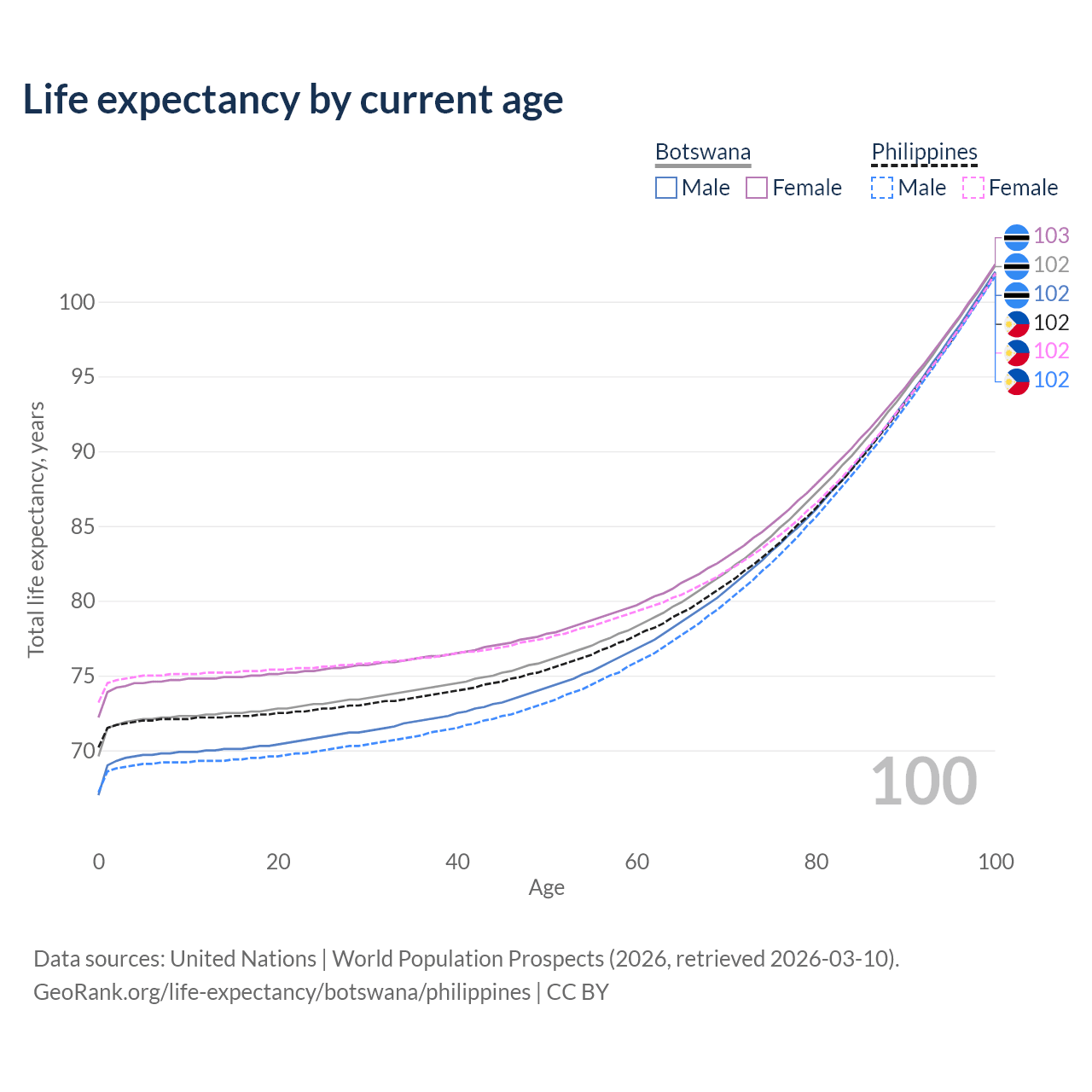 Life expectancy by current age

Botswana
Male Female

Philippines
Male Female

103
102
102
102
102
102

100
95
90
85
80
75
70

Total life expectancy, years

100

0 20 40 60 80 100
Age

Data sources: United Nations | World Population Prospects (2026, retrieved 2026-03-10).
GeoRank.org/life-expectancy/botswana/philippines | CC BY